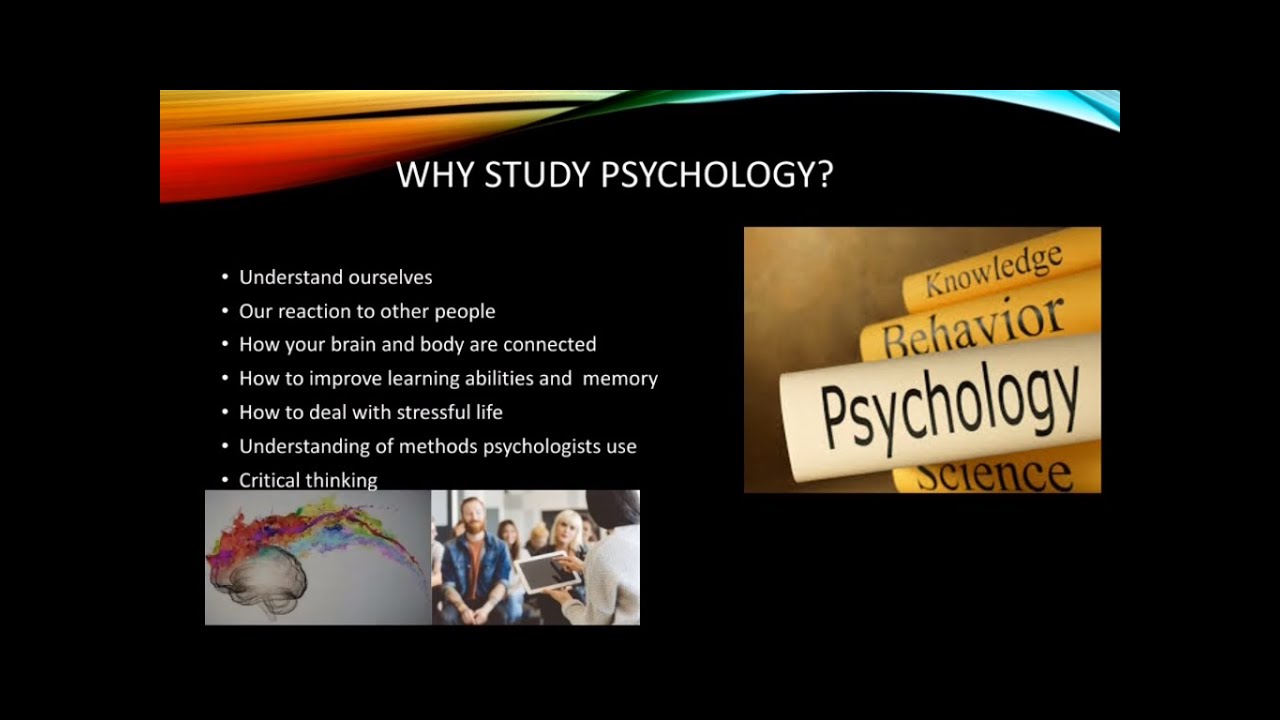 WHY STUDY PSYCHOLOGY?

• Understand ourselves
• Our reaction to other people
• How your brain and body are connected
• How to improve learning abilities and memory
• How to deal with stressful life
• Understanding of methods psychologists use
• Critical thinking

Knowledge
Behavior
Psychology
Science